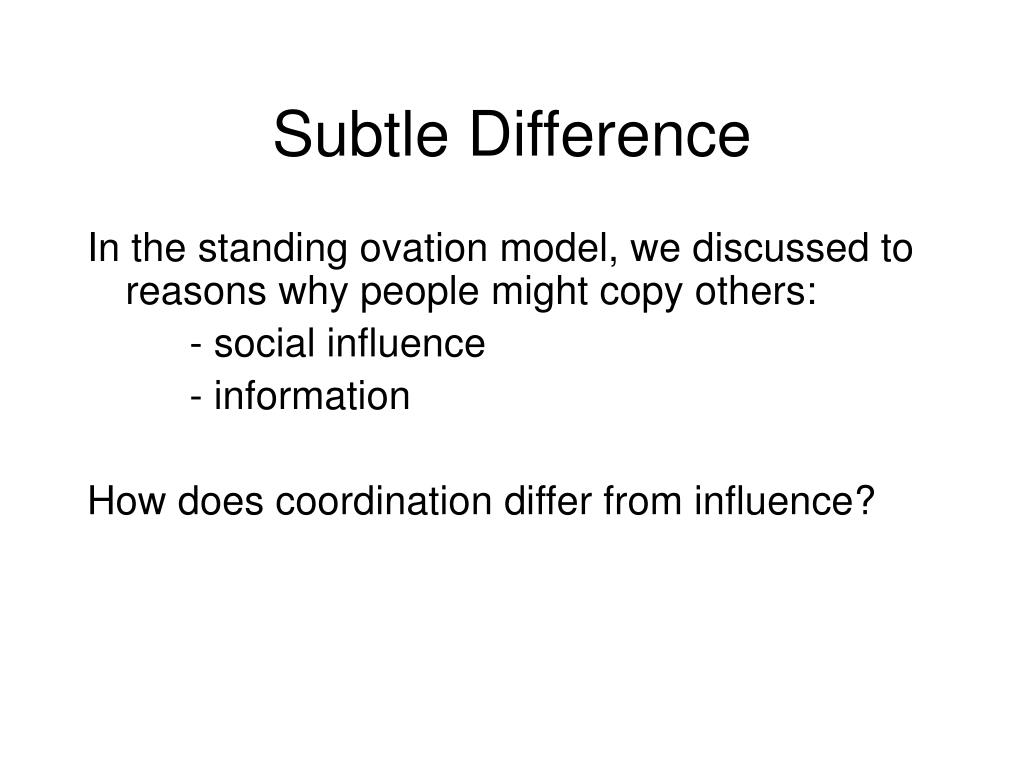 Subtle Difference

In the standing ovation model, we discussed to reasons why people might copy others:

- social influence

- information

How does coordination differ from influence?